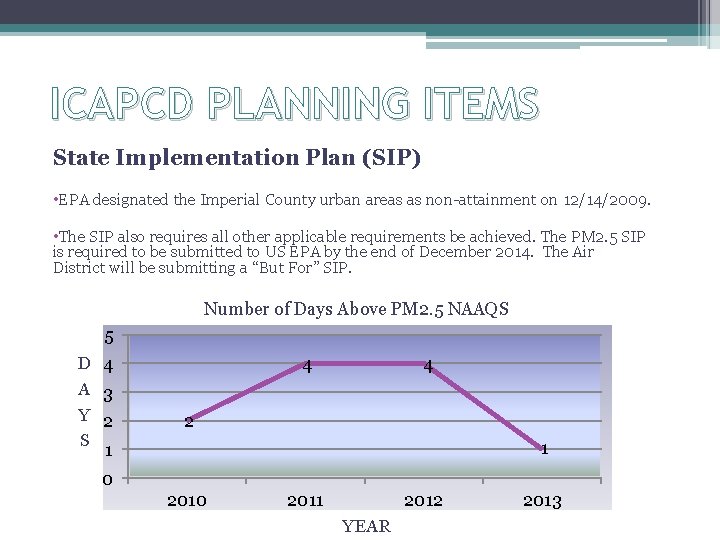 ICAPCD PLANNING ITEMS

State Implementation Plan (SIP)

•EPA designated the Imperial County urban areas as non-attainment on 12/14/2009.

•The SIP also requires all other applicable requirements be achieved. The PM2.5 SIP is required to be submitted to US EPA by the end of December 2014. The Air District will be submitting a "But For" SIP.

Number of Days Above PM2.5 NAAQS

D A Y S

5
4
3
2
1
0

2
4
4
1

2010 2011 2012 2013

YEAR